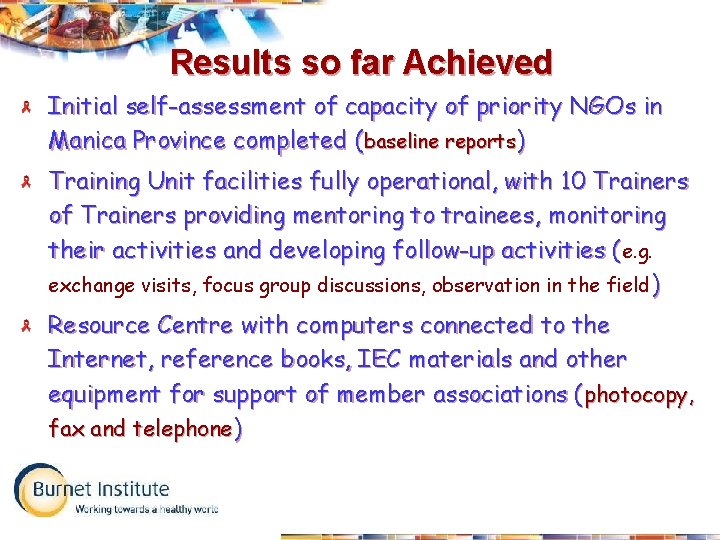 Results so far Achieved

Initial self-assessment of capacity of priority NGOs in Manica Province completed (baseline reports)

Training Unit facilities fully operational, with 10 Trainers of Trainers providing mentoring to trainees, monitoring their activities and developing follow-up activities (e.g. exchange visits, focus group discussions, observation in the field)

Resource Centre with computers connected to the Internet, reference books, IEC materials and other equipment for support of member associations (photocopy, fax and telephone)

Burnet Institute
Working towards a healthy world